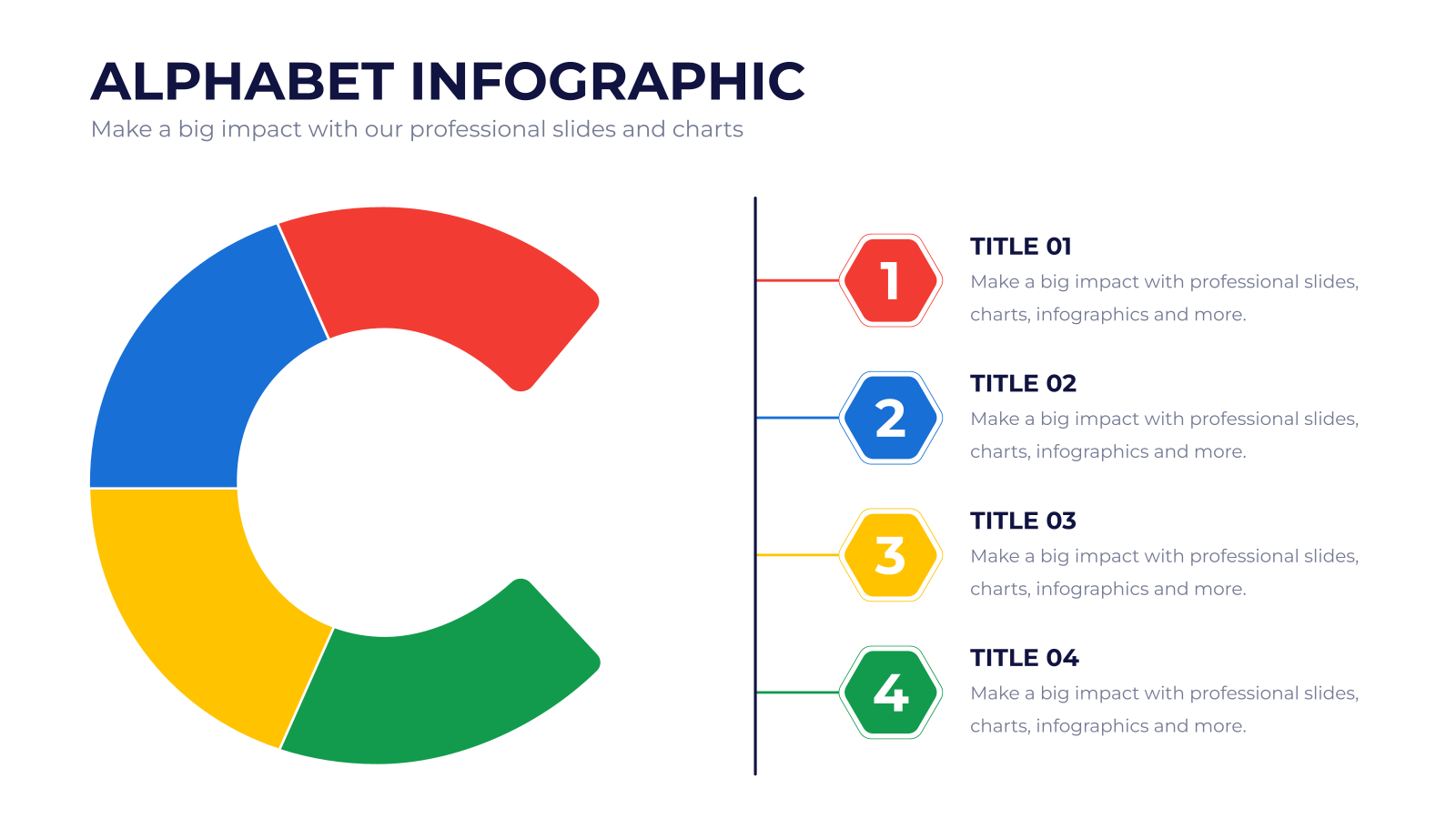 ALPHABET INFOGRAPHIC
Make a big impact with our professional slides and charts

1
TITLE 01
Make a big impact with professional slides, charts, infographics and more.

2
TITLE 02
Make a big impact with professional slides, charts, infographics and more.

3
TITLE 03
Make a big impact with professional slides, charts, infographics and more.

4
TITLE 04
Make a big impact with professional slides, charts, infographics and more.